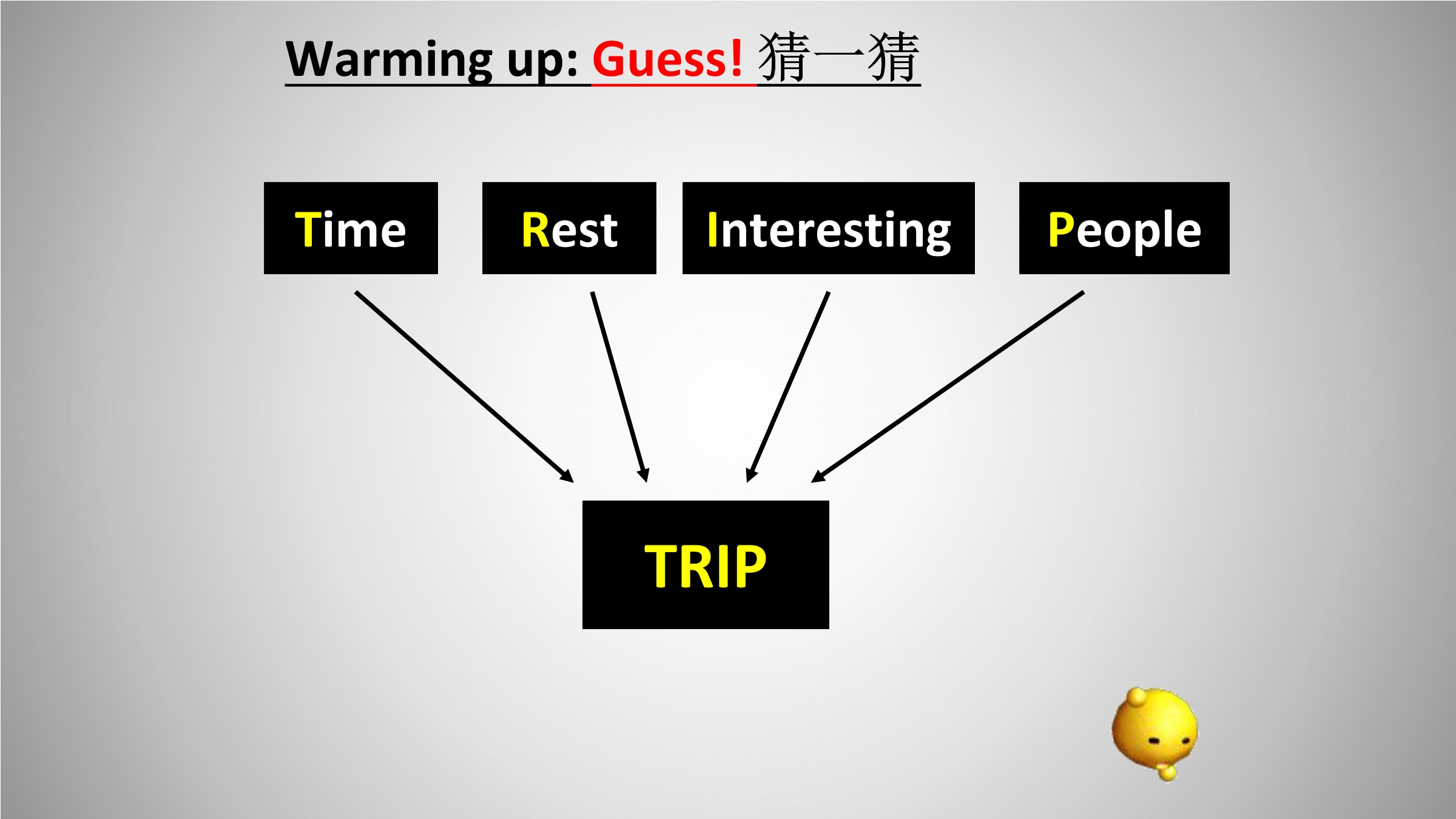 Warming up: Guess! 猜一猜

Time

Rest

Interesting

People

TRIP